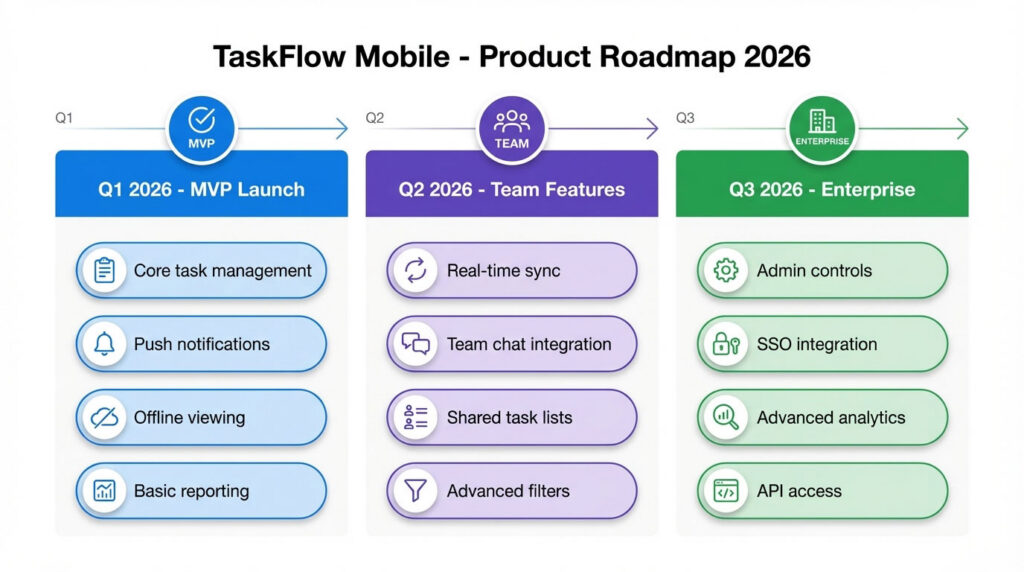 TaskFlow Mobile - Product Roadmap 2026

Q1
MVP
Q1 2026 - MVP Launch
Core task management
Push notifications
Offline viewing
Basic reporting

Q2
TEAM
Q2 2026 - Team Features
Real-time sync
Team chat integration
Shared task lists
Advanced filters

Q3
ENTERPRISE
Q3 2026 - Enterprise
Admin controls
SSO integration
Advanced analytics
API access